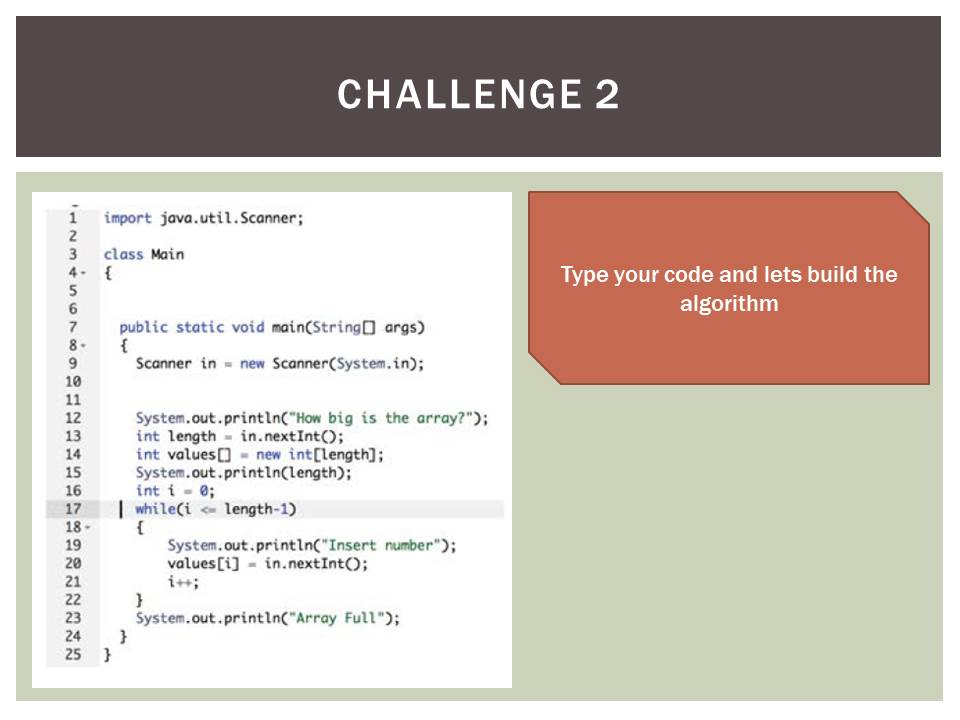 CHALLENGE 2

1 import java.util.Scanner;
2
3 class Main
4 {
5
6
7 public static void main(String[] args)
8 {
9 Scanner in = new Scanner(System.in);
10
11
12 System.out.println("How big is the array?");
13 int length = in.nextInt();
14 int values[] = new int[length];
15 System.out.println(length);
16 int i = 0;
17 while(i <= length-1)
18 {
19 System.out.println("Insert number");
20 values[i] = in.nextInt();
21 i++;
22 }
23 System.out.println("Array Full");
24 }
25 }

Type your code and lets build the algorithm